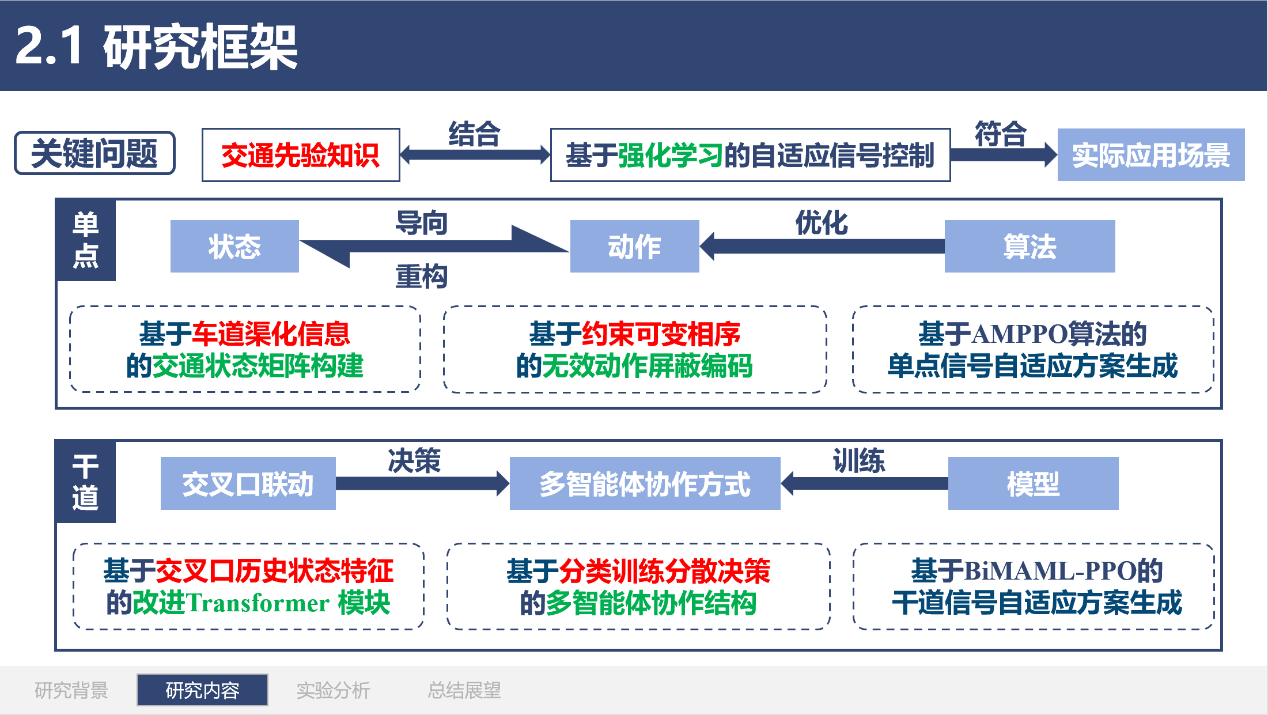 2.1 研究框架

关键问题

交通先验知识

结合

基于强化学习的自适应信号控制

符合

实际应用场景

单点

状态

导向

重构

动作

优化

算法

基于车道渠化信息的交通状态矩阵构建

基于约束可变相序的无效动作屏蔽编码

基于AMPPO算法的单点信号自适应方案生成

干道

交叉口联动

决策

多智能体协作方式

训练

模型

基于交叉口历史状态特征的改进Transformer 模块

基于分类训练分散决策的多智能体协作结构

基于BiMAML-PPO的干道信号自适应方案生成

研究背景

研究内容

实验分析

总结展望